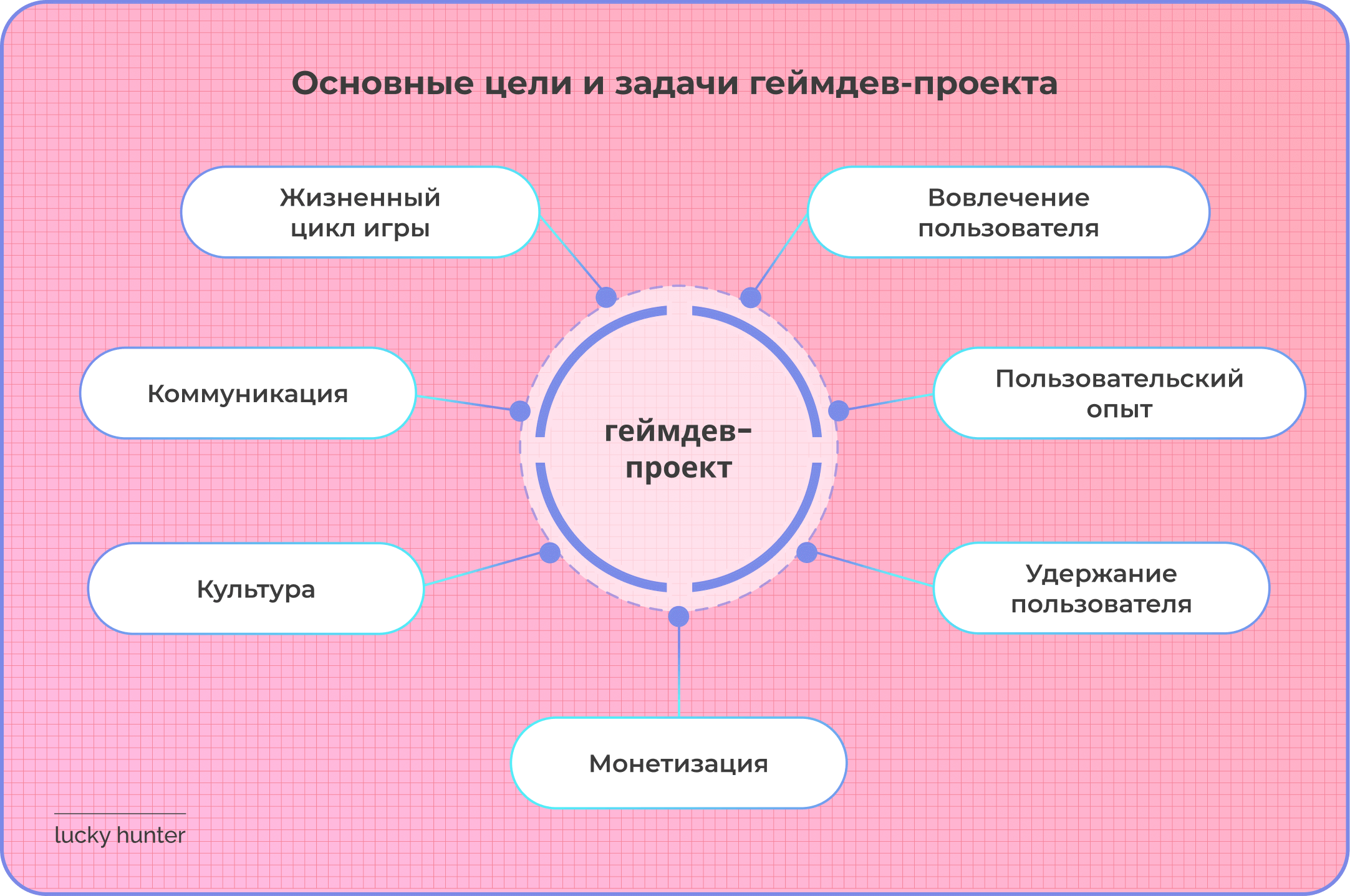 Основные цели и задачи геймдев-проекта

Жизненный цикл игры

Вовлечение пользователя

Коммуникация

геймдев-проект

Пользовательский опыт

Культура

Удержание пользователя

Монетизация

lucky hunter